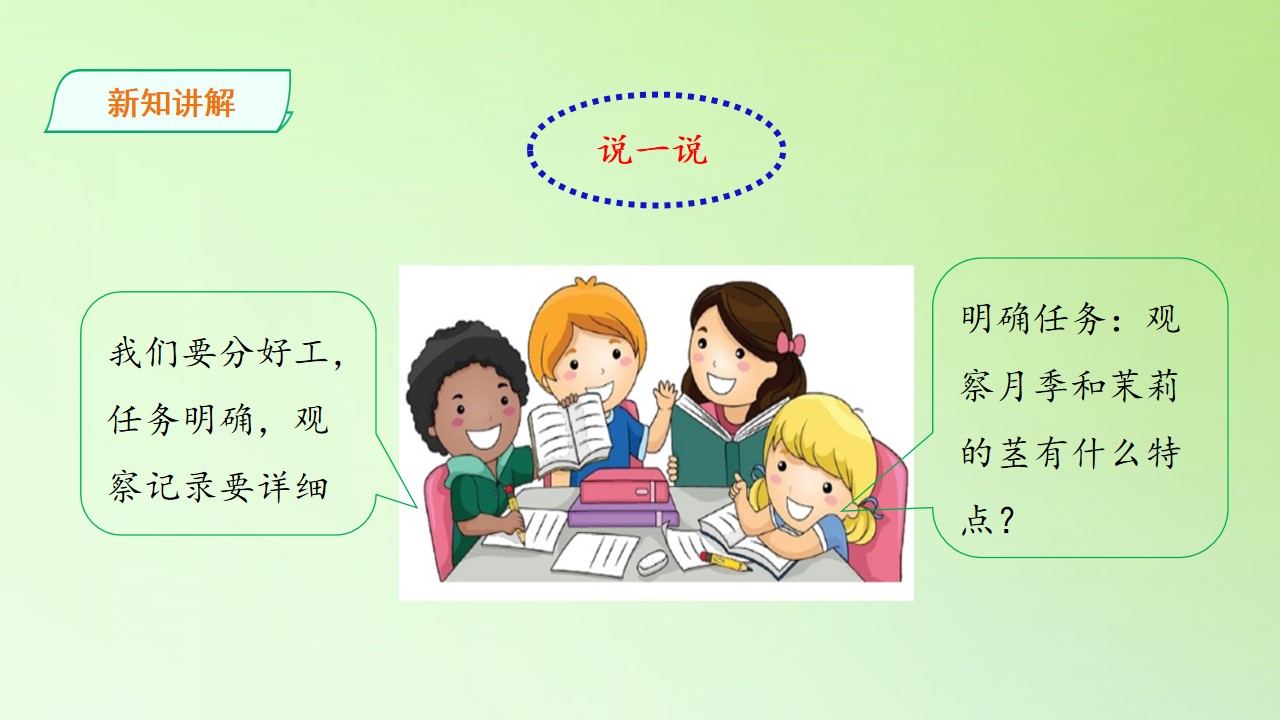 新知讲解

说一说

我们要分好工，任务明确，观察记录要详细

明确任务：观察月季和茉莉的茎有什么特点？